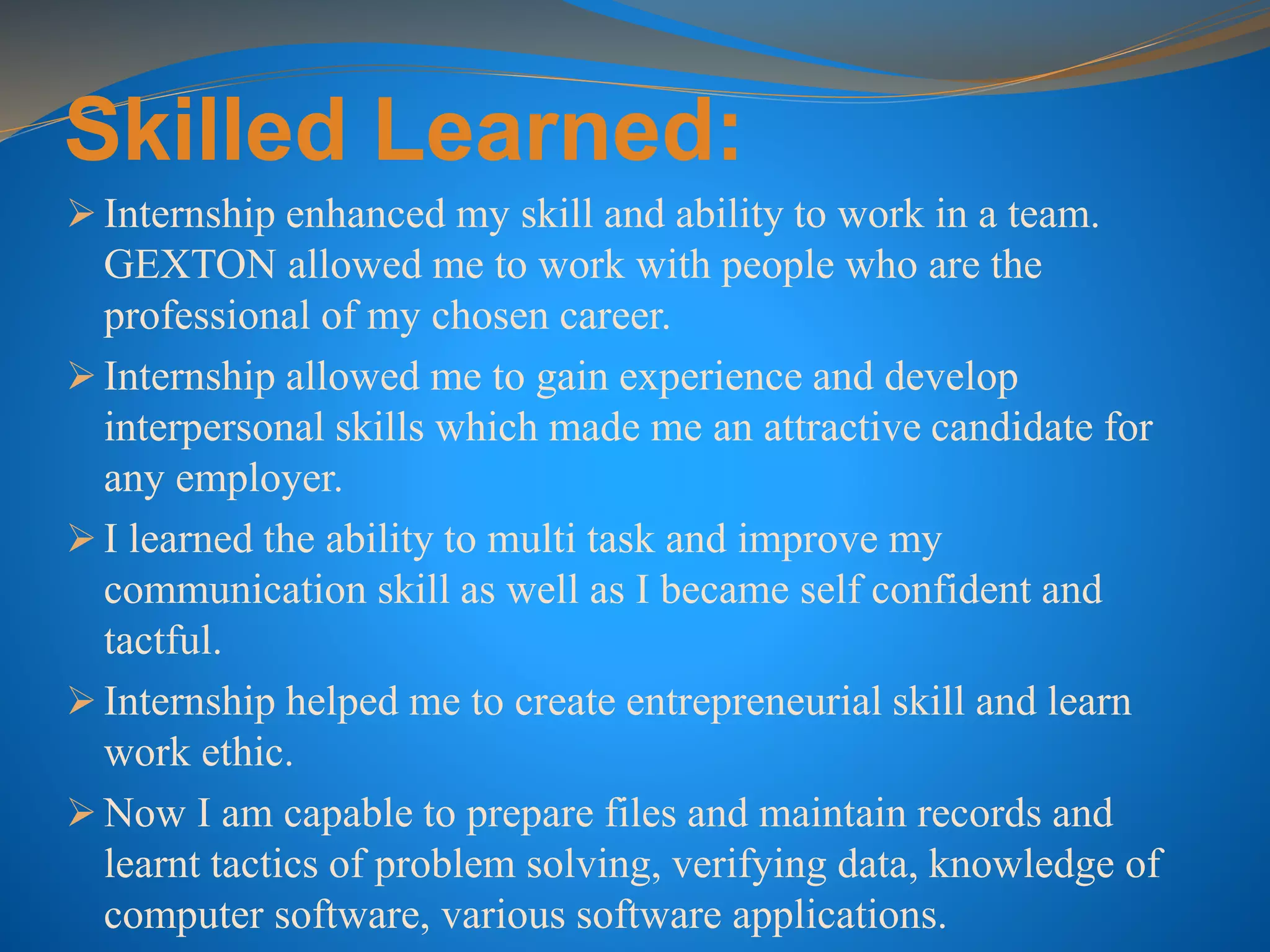 Skilled Learned:

➢ Internship enhanced my skill and ability to work in a team. GEXTON allowed me to work with people who are the professional of my chosen career.

➢ Internship allowed me to gain experience and develop interpersonal skills which made me an attractive candidate for any employer.

➢ I learned the ability to multi task and improve my communication skill as well as I became self confident and tactful.

➢ Internship helped me to create entrepreneurial skill and learn work ethic.

➢ Now I am capable to prepare files and maintain records and learnt tactics of problem solving, verifying data, knowledge of computer software, various software applications.